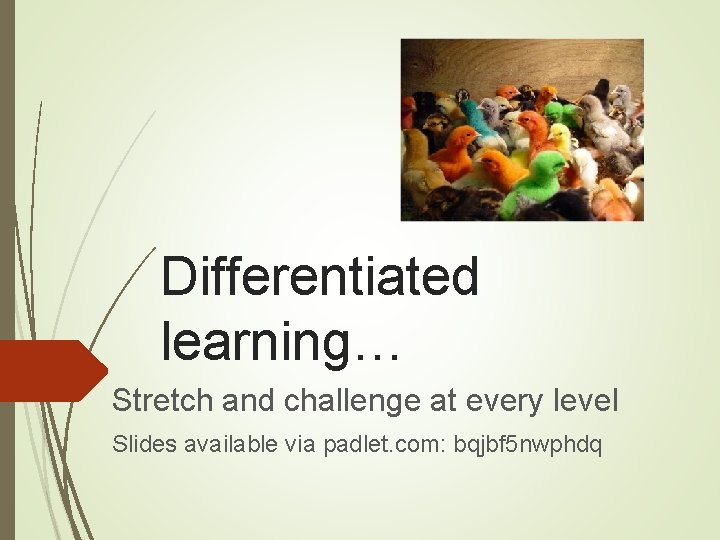 Differentiated learning…

Stretch and challenge at every level

Slides available via padlet.com: bqjbf5nwphdq